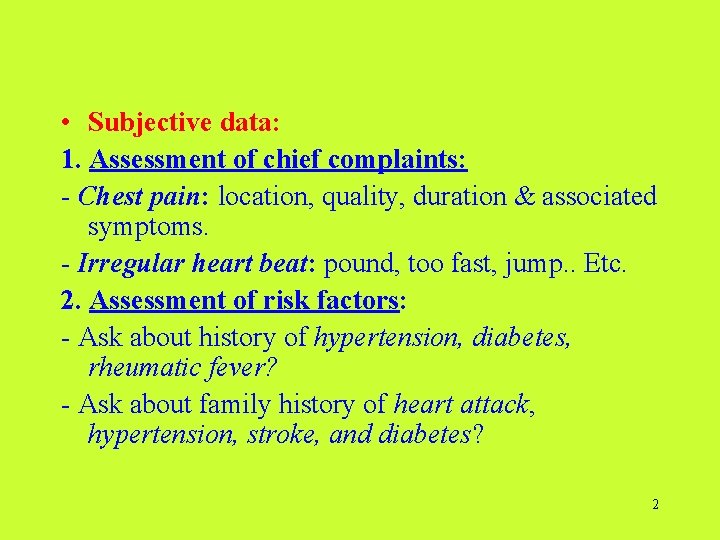 • Subjective data:

1. Assessment of chief complaints:

- Chest pain: location, quality, duration & associated symptoms.

- Irregular heart beat: pound, too fast, jump.. Etc.

2. Assessment of risk factors:

- Ask about history of hypertension, diabetes, rheumatic fever?

- Ask about family history of heart attack, hypertension, stroke, and diabetes?

2